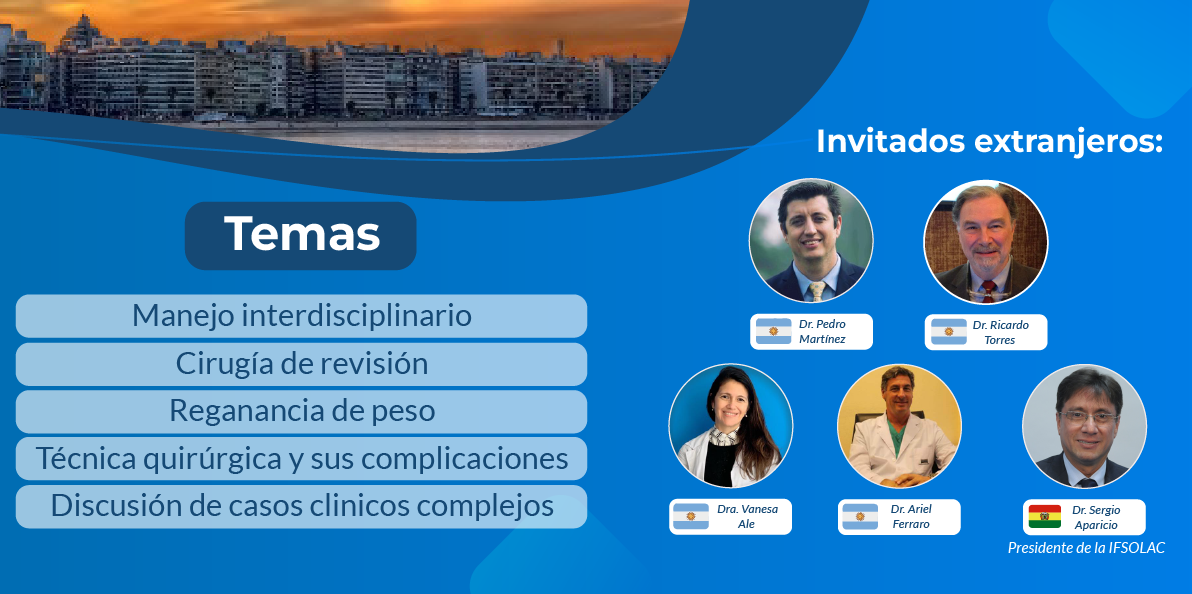 Temas

Manejo interdisciplinario

Cirugía de revisión

Reganancia de peso

Técnica quirúrgica y sus complicaciones

Discusión de casos clinicos complejos

Invitados extranjeros:

Dr. Pedro Martínez

Dr. Ricardo Torres

Dra. Vanesa Ale

Dr. Ariel Ferraro

Dr. Sergio Aparicio

Presidente de la IFSOLAC